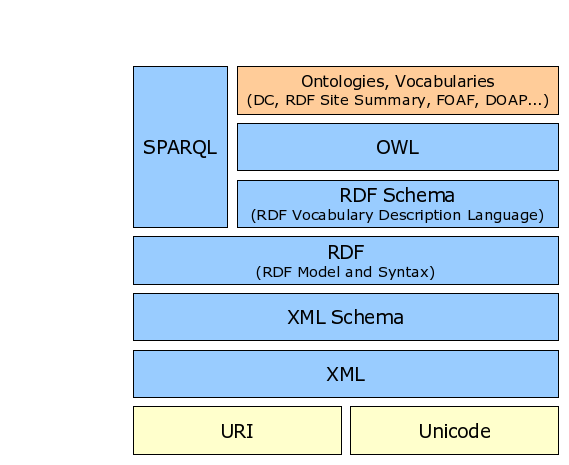 SPARQL

Ontologies, Vocabularies
(DC, RDF Site Summary, FOAF, DOAP...)

OWL

RDF Schema
(RDF Vocabulary Description Language)

RDF
(RDF Model and Syntax)

XML Schema

XML

URI

Unicode